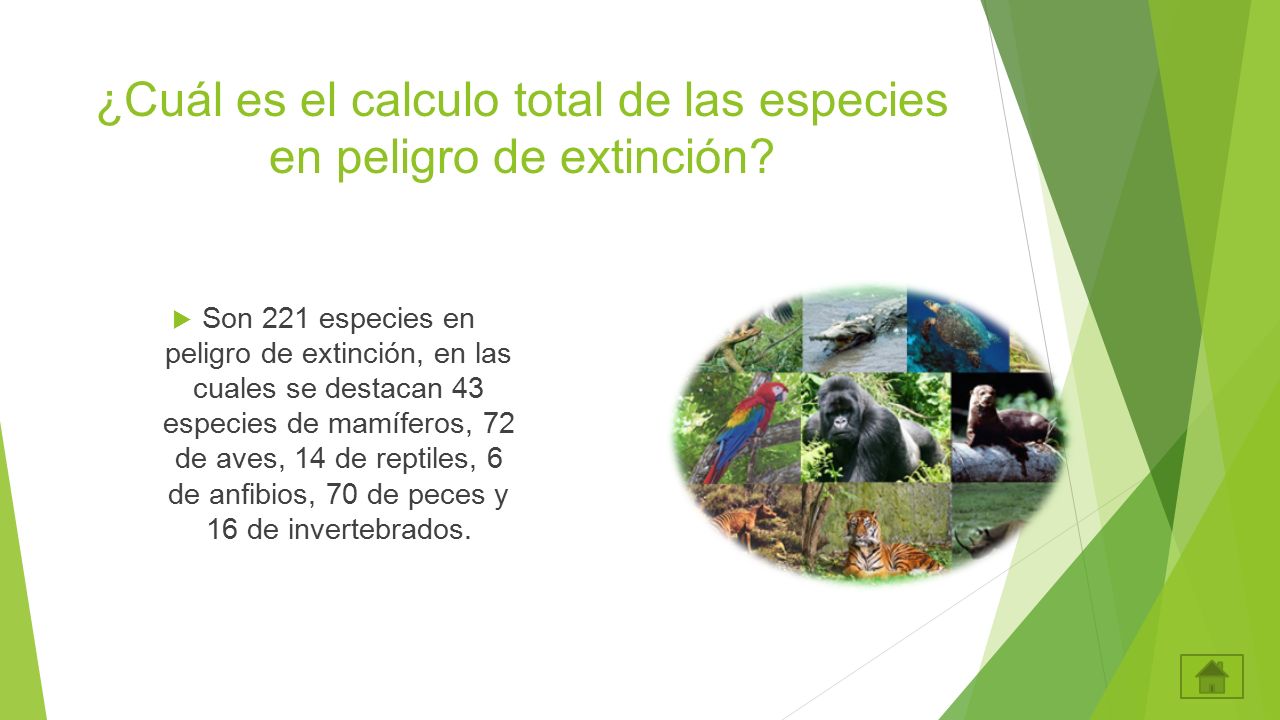 ¿Cuál es el calculo total de las especies en peligro de extinción?

Son 221 especies en peligro de extinción, en las cuales se destacan 43 especies de mamíferos, 72 de aves, 14 de reptiles, 6 de anfibios, 70 de peces y 16 de invertebrados.